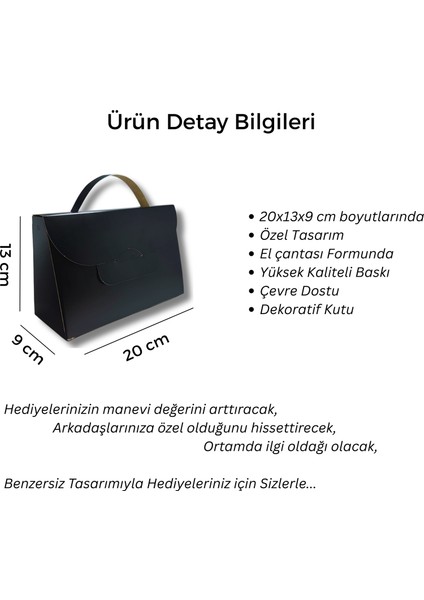 Ürün Detay Bilgileri

13 cm

9 cm

20 cm

• 20x13x9 cm boyutlarında
• Özel Tasarım
• El çantası Formunda
• Yüksek Kaliteli Baskı
• Çevre Dostu
• Dekoratif Kutu

Hediyelerinizin manevi değerini arttıracak,
Arkadaşlarınıza özel olduğunu hissettirecek,
Ortamda ilgi oldağı olacak,

Benzersiz Tasarımıyla Hediyeleriniz için Sizlerle...